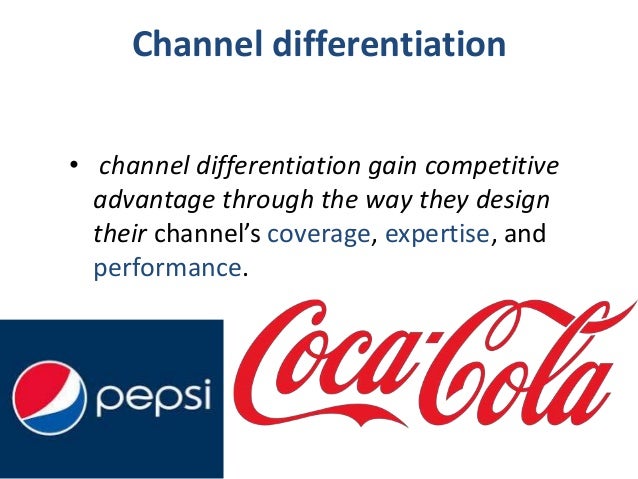 Channel differentiation

• channel differentiation gain competitive advantage through the way they design their channel's coverage, expertise, and performance.

pepsi

Coca-Cola